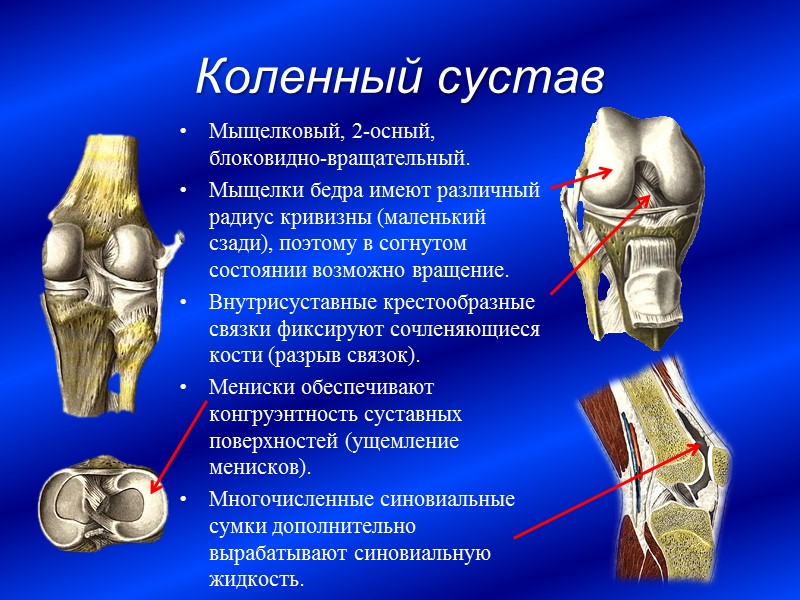 Коленный сустав

• Мыщелковый, 2-осный, блоковидно-вращательный.
• Мыщелки бедра имеют различный радиус кривизны (маленький сзади), поэтому в согнутом состоянии возможно вращение.
• Внутрисуставные крестообразные связки фиксируют сочленяющиеся кости (разрыв связок).
• Мениски обеспечивают конгруэнтность суставных поверхностей (ущемление менисков).
• Многочисленные синовиальные сумки дополнительно вырабатывают синовиальную жидкость.